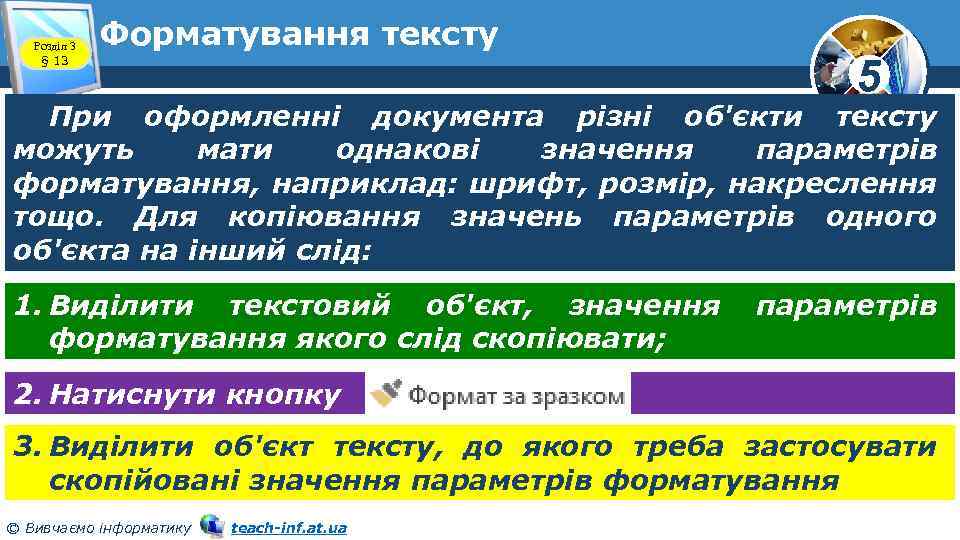 Розділ 3
§ 13

Форматування тексту

5

При оформленні документа різні об'єкти тексту можуть мати однакові значення параметрів форматування, наприклад: шрифт, розмір, накреслення тощо. Для копіювання значень параметрів одного об'єкта на інший слід:

1. Виділити текстовий об'єкт, значення параметрів форматування якого слід скопіювати;

2. Натиснути кнопку Формат за зразком

3. Виділити об'єкт тексту, до якого треба застосувати скопійовані значення параметрів форматування

© Вивчаємо інформатику teach-inf.at.ua